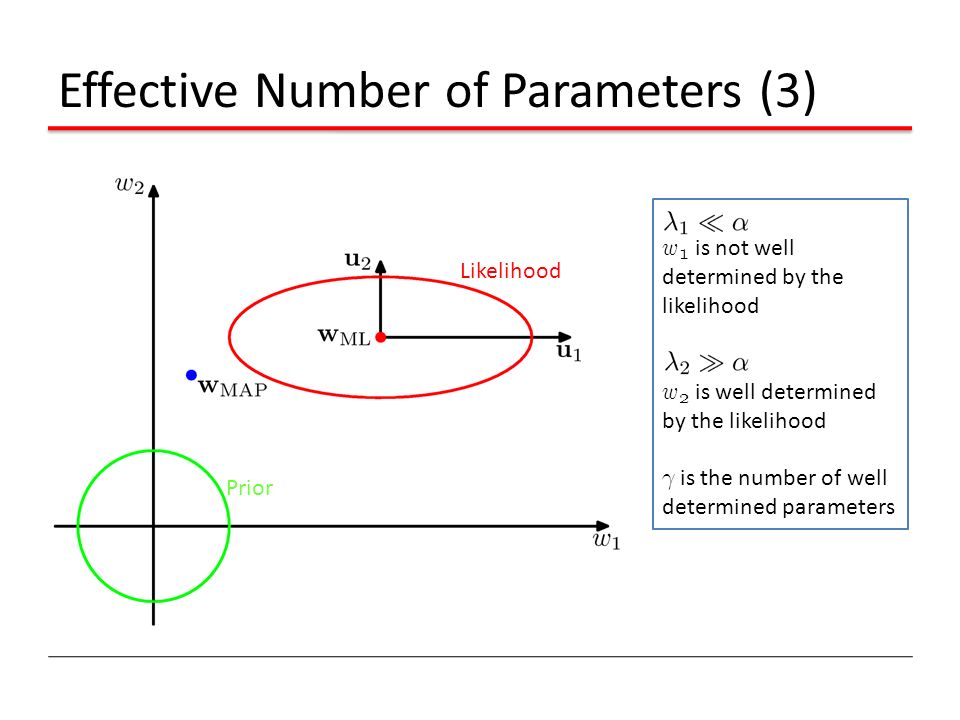 Effective Number of Parameters (3)

$w_2$

$\mathbf{u}_2$

Likelihood

$\mathbf{w}_{\mathrm{ML}}$

$\mathbf{u}_1$

$\mathbf{w}_{\mathrm{MAP}}$

Prior

$w_1$

$\lambda_1 \ll \alpha$
$w_1$ is not well determined by the likelihood

$\lambda_2 \gg \alpha$
$w_2$ is well determined by the likelihood

$\gamma$ is the number of well determined parameters